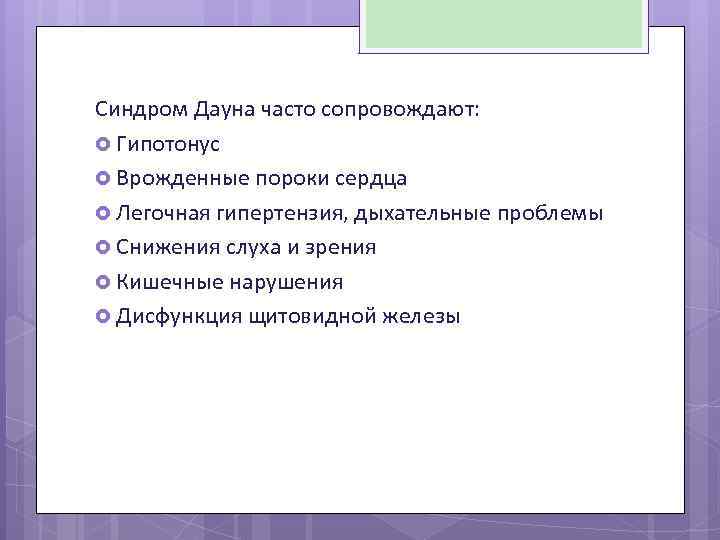 Синдром Дауна часто сопровождают:

Гипотонус

Врожденные пороки сердца

Легочная гипертензия, дыхательные проблемы

Снижения слуха и зрения

Кишечные нарушения

Дисфункция щитовидной железы